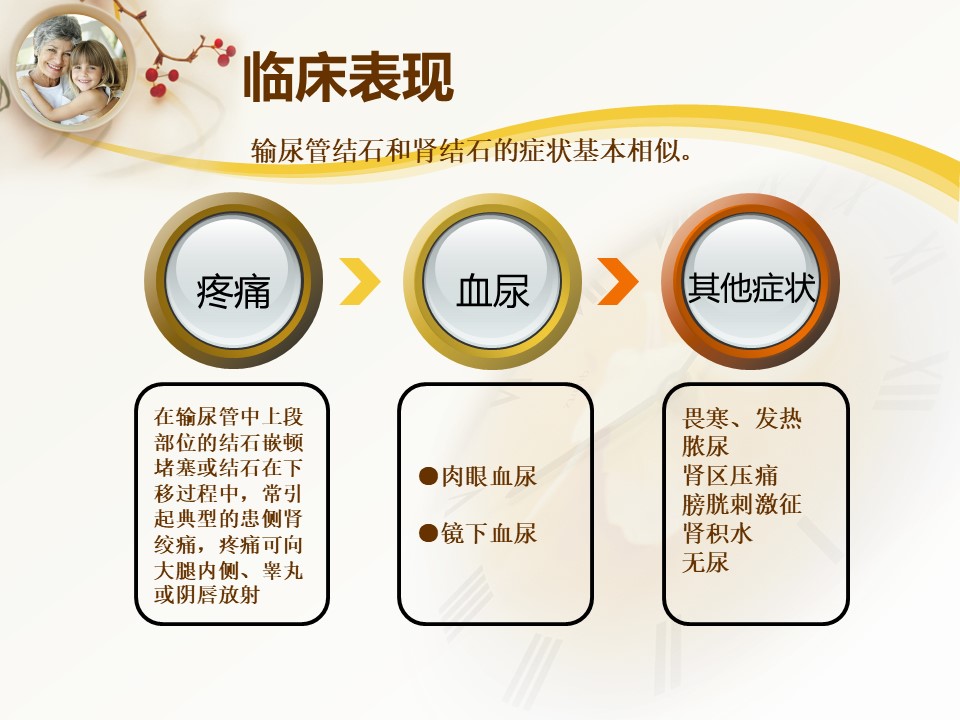 临床表现

输尿管结石和肾结石的症状基本相似。

疼痛

血尿

其他症状

在输尿管中上段部位的结石嵌顿堵塞或结石在下移过程中，常引起典型的患侧肾绞痛，疼痛可向大腿内侧、睾丸或阴唇放射

●肉眼血尿

●镜下血尿

畏寒、发热
脓尿
肾区压痛
膀胱刺激征
肾积水
无尿